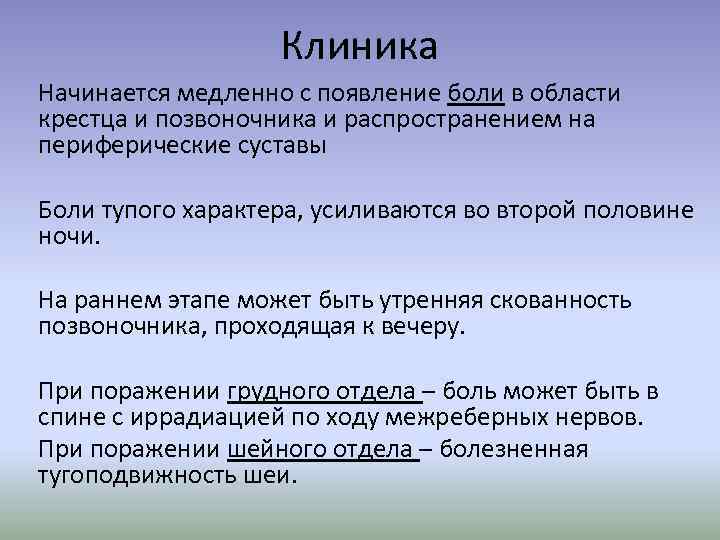 Клиника

Начинается медленно с появление боли в области крестца и позвоночника и распространением на периферические суставы

Боли тупого характера, усиливаются во второй половине ночи.

На раннем этапе может быть утренняя скованность позвоночника, проходящая к вечеру.

При поражении грудного отдела – боль может быть в спине с иррадиацией по ходу межреберных нервов.

При поражении шейного отдела – болезненная тугоподвижность шеи.